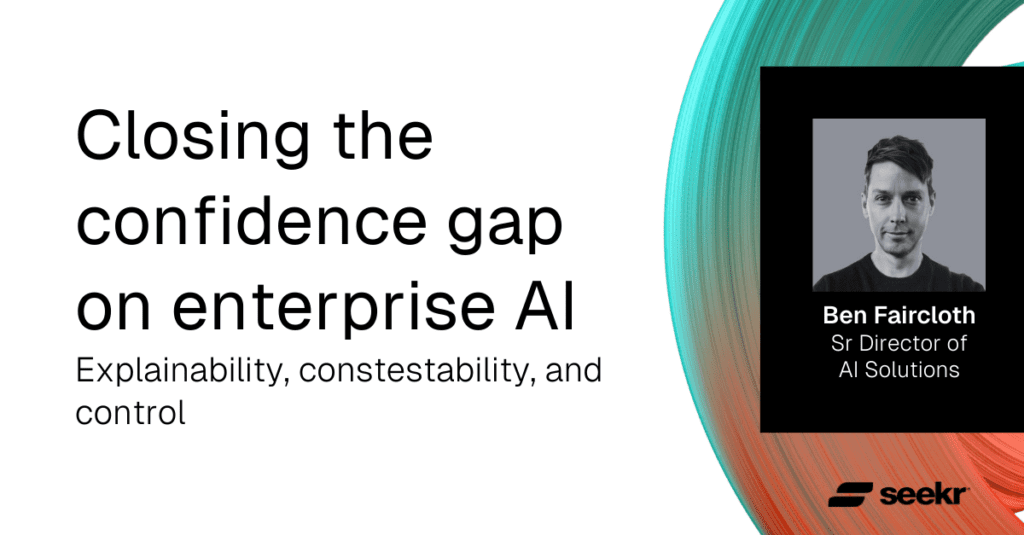 Closing the confidence gap on enterprise AI

Explainability, constestability, and control

Ben Faircloth
Sr Director of AI Solutions

seekr